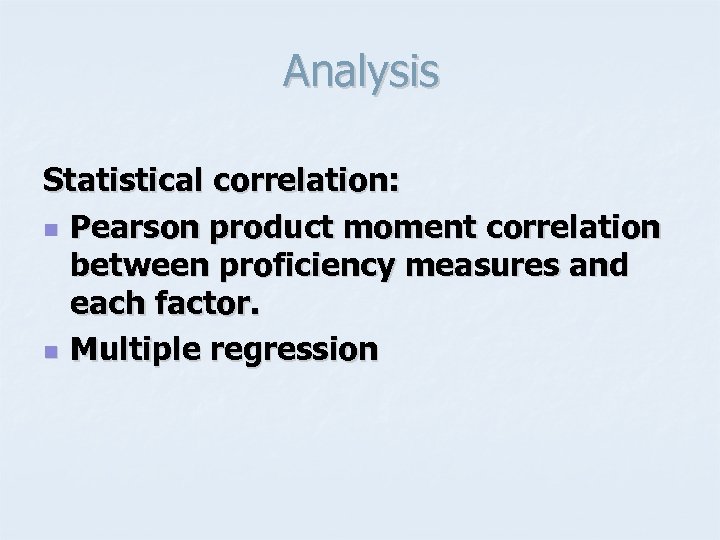 Analysis

Statistical correlation:

- Pearson product moment correlation between proficiency measures and each factor.
- Multiple regression